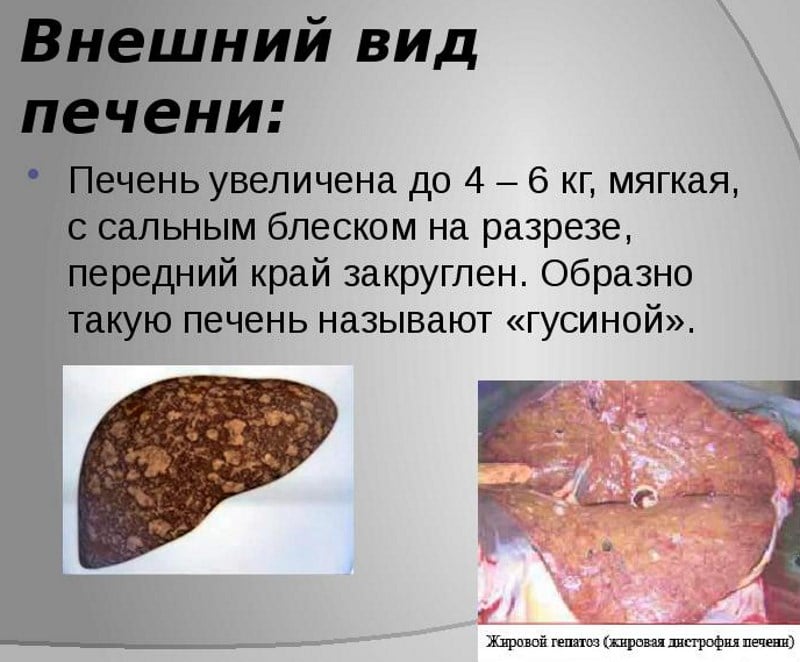 Внешний вид печени:

• Печень увеличена до 4 – 6 кг, мягкая, с сальным блеском на разрезе, передний край закруглен. Образно такую печень называют «гусиной».

Жировой гепатоз (жировая дистрофия печени)